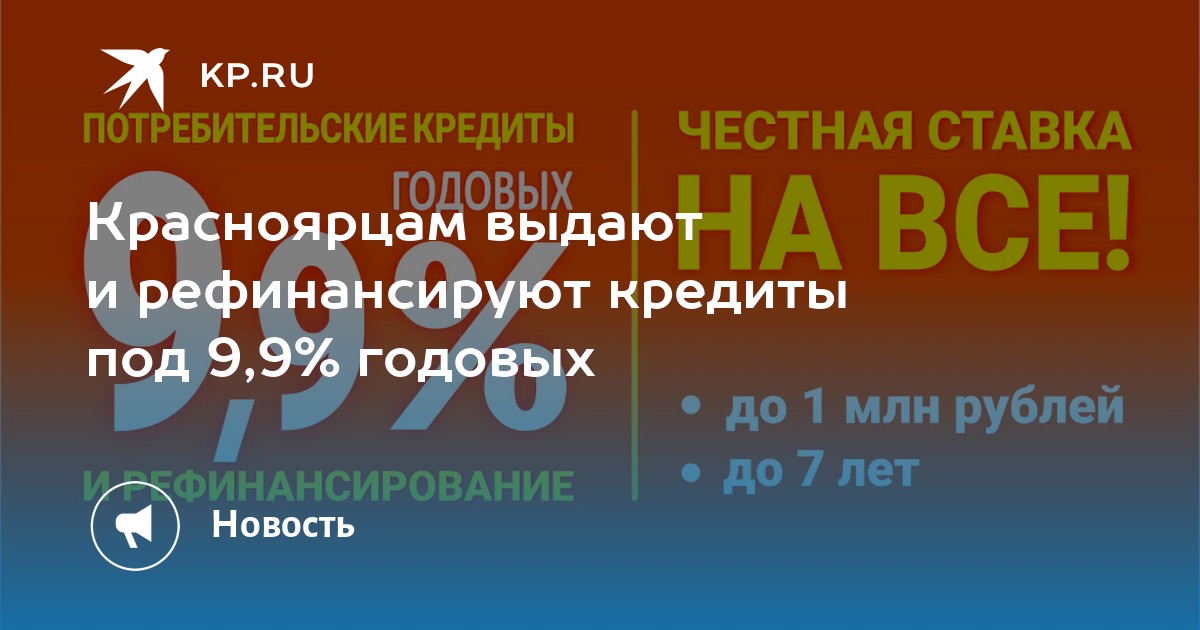 KP.RU

ПОТРЕБИТЕЛЬСКИЕ КРЕДИТЫ

ГОДОВЫХ

9,9%

И РЕФИНАНСИРОВАНИЕ

ЧЕСТНАЯ СТАВКА

НА ВСЕ!

• до 1 млн рублей

• до 7 лет

Красноярцам выдают и рефинансируют кредиты под 9,9% годовых

Новость